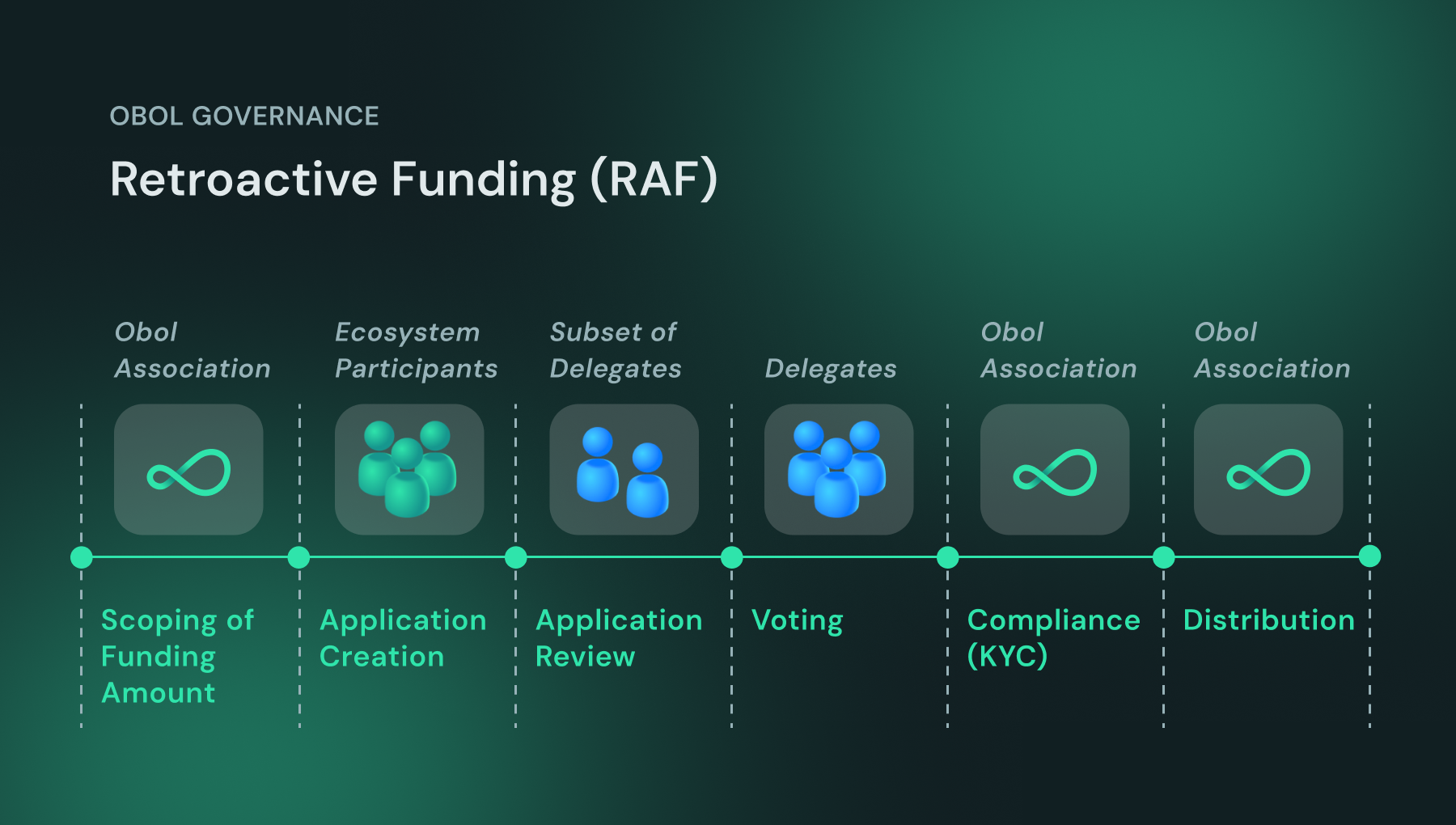 OBOL GOVERNANCE

Retroactive Funding (RAF)

Obol Association

Ecosystem Participants

Subset of Delegates

Delegates

Obol Association

Obol Association

Scoping of Funding Amount

Application Creation

Application Review

Voting

Compliance (KYC)

Distribution